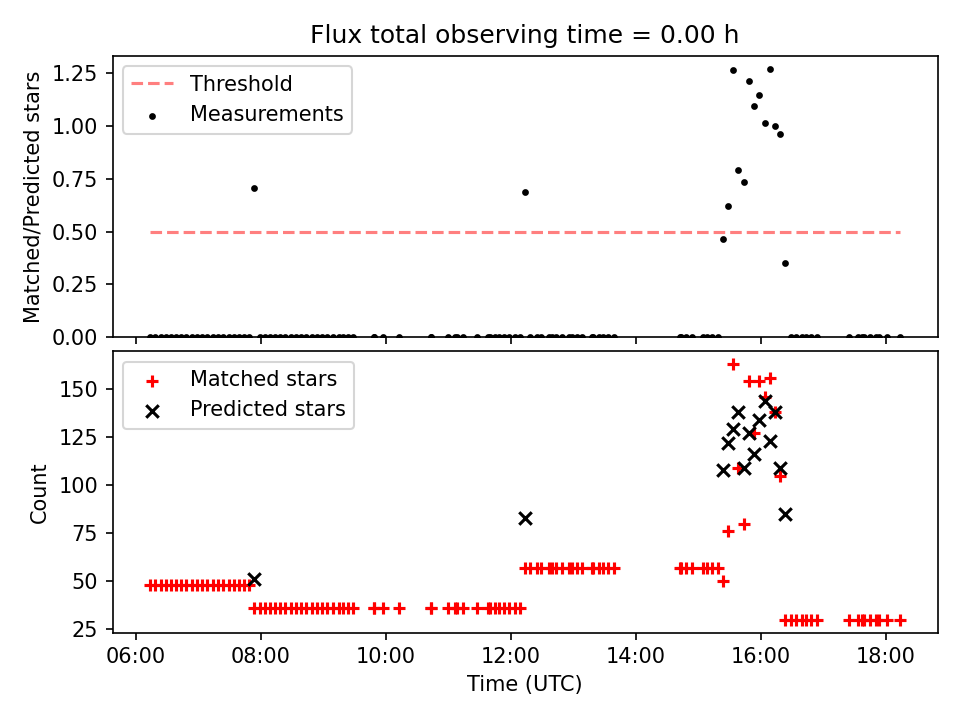 Flux total observing time = 0.00 h

Matched/Predicted stars

1.25
1.00
0.75
0.50
0.25
0.00

Threshold
Measurements

Count

150
125
100
75
50
25

Matched stars
Predicted stars

06:00
08:00
10:00
12:00
14:00
16:00
18:00

Time (UTC)